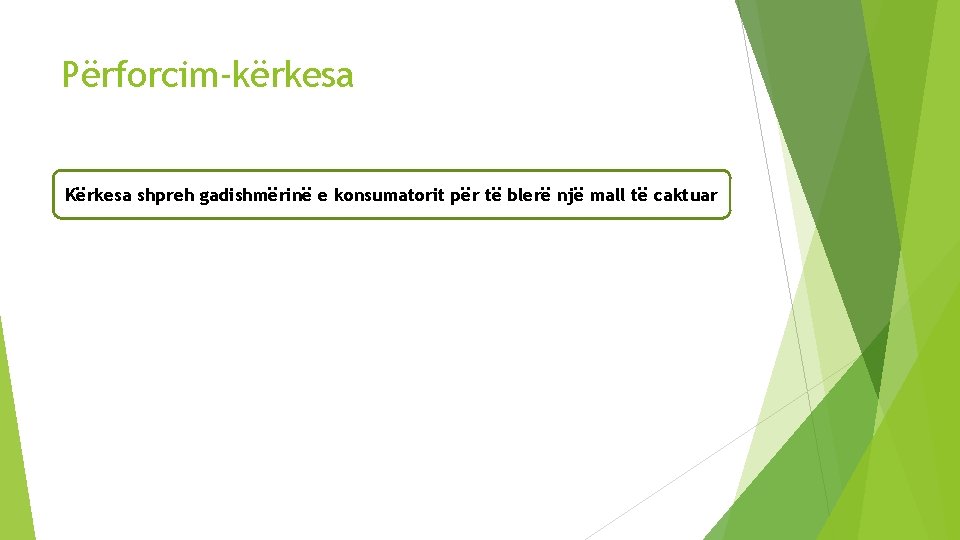 Përforcim-kërkesa

Kërkesa shpreh gadishmërinë e konsumatorit për të blerë një mall të caktuar